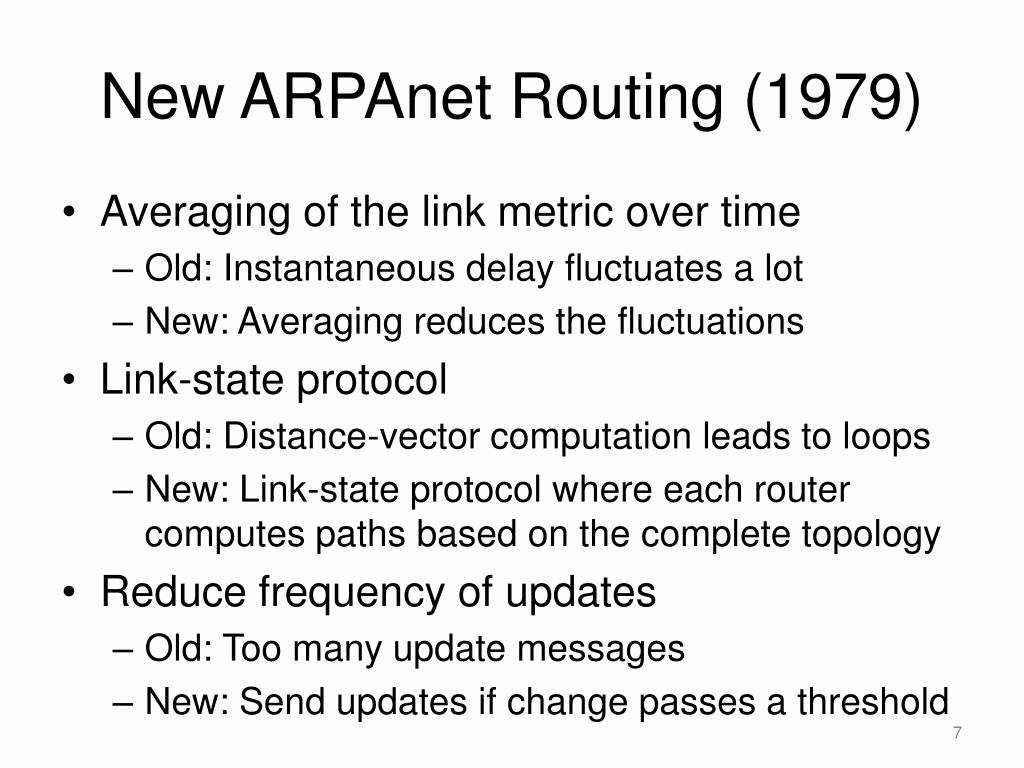 New ARPAnet Routing (1979)

• Averaging of the link metric over time
– Old: Instantaneous delay fluctuates a lot
– New: Averaging reduces the fluctuations

• Link-state protocol
– Old: Distance-vector computation leads to loops
– New: Link-state protocol where each router computes paths based on the complete topology

• Reduce frequency of updates
– Old: Too many update messages
– New: Send updates if change passes a threshold

7